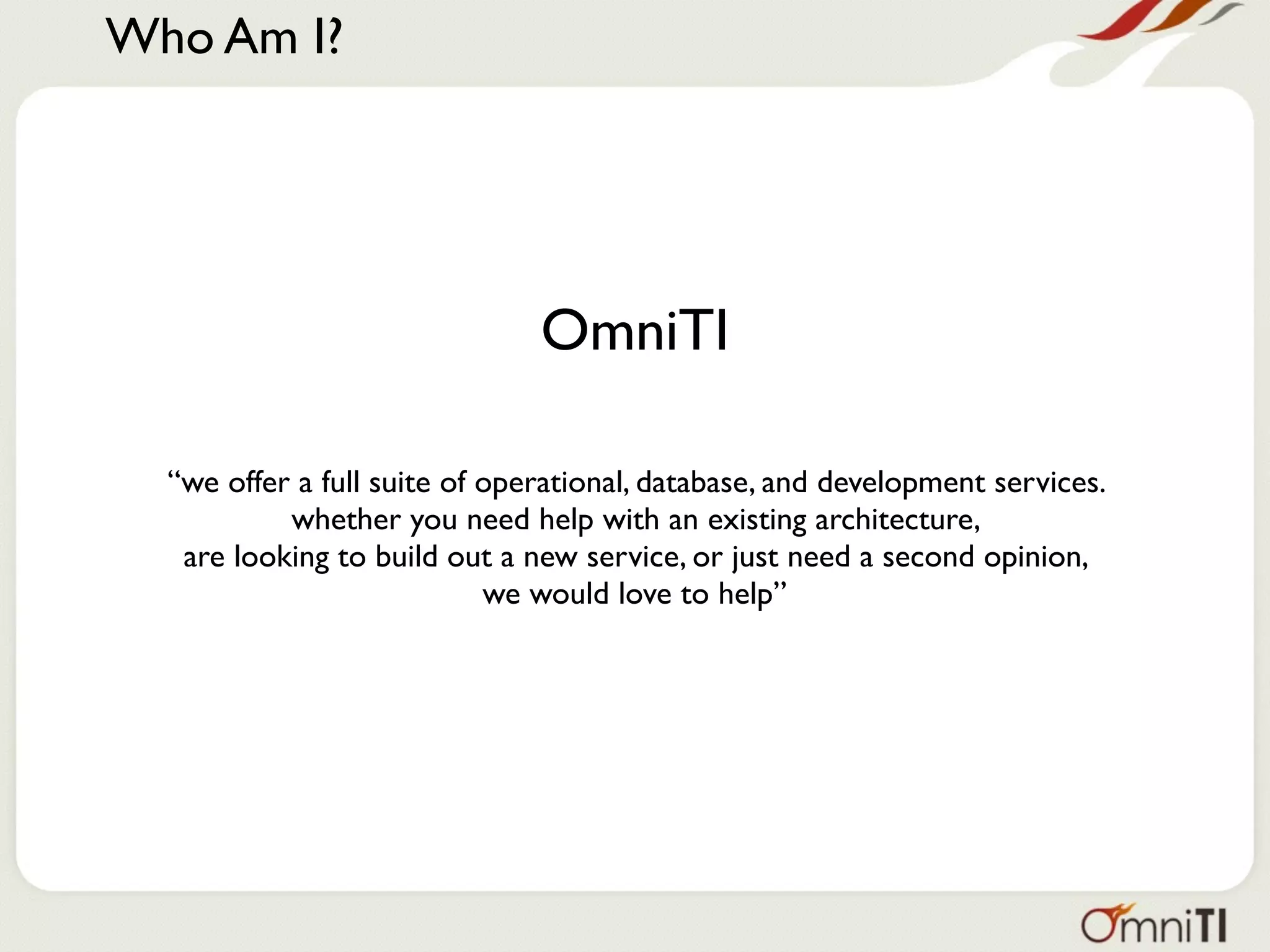 Who Am I?

OmniTI

“we offer a full suite of operational, database, and development services. whether you need help with an existing architecture, are looking to build out a new service, or just need a second opinion, we would love to help”

OmniTI